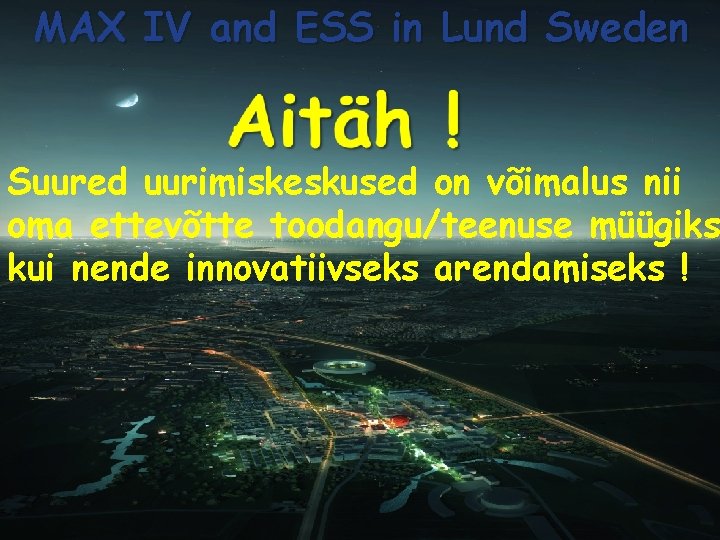 MAX IV and ESS in Lund Sweden

Aitäh !

Suured uurimiskeskused on võimalus nii oma ettevõtte toodangu/teenuse müügiks kui nende innovatiivseks arendamiseks !